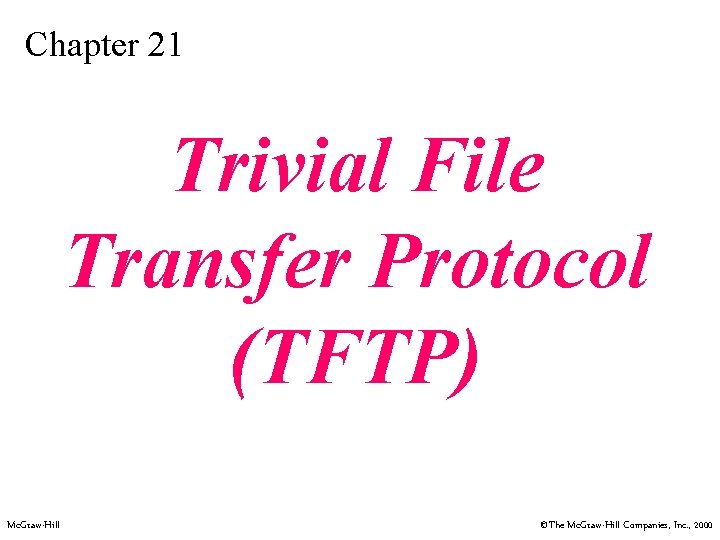 Chapter 21

Trivial File Transfer Protocol (TFTP)

McGraw-Hill

©The McGraw-Hill Companies, Inc., 2000